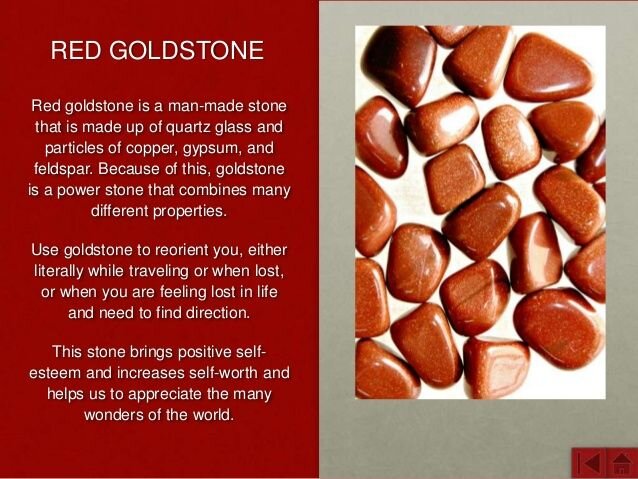 RED GOLDSTONE

Red goldstone is a man-made stone that is made up of quartz glass and particles of copper, gypsum, and feldspar. Because of this, goldstone is a power stone that combines many different properties.

Use goldstone to reorient you, either literally while traveling or when lost, or when you are feeling lost in life and need to find direction.

This stone brings positive self-esteem and increases self-worth and helps us to appreciate the many wonders of the world.